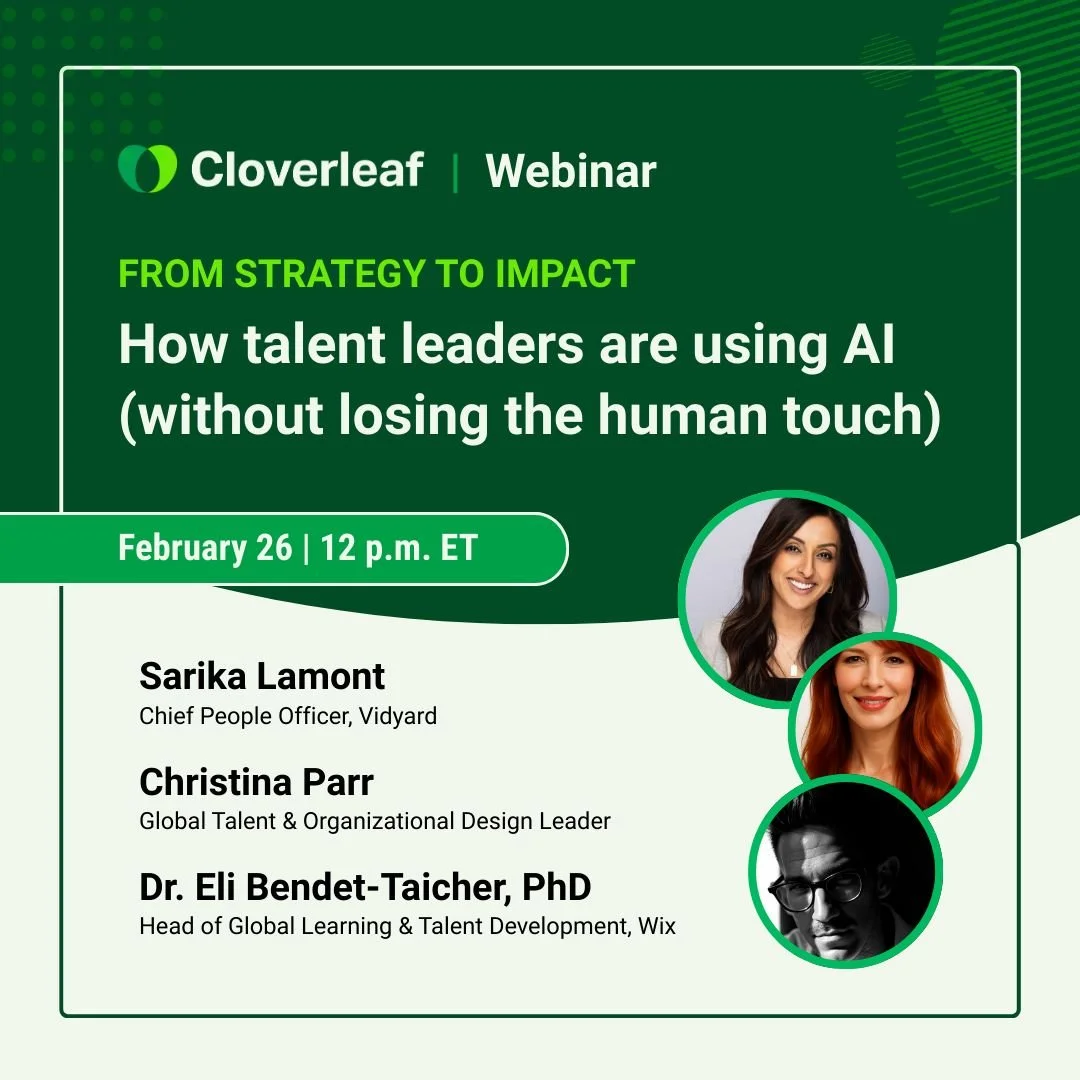 Cloverleaf | Webinar

FROM STRATEGY TO IMPACT

How talent leaders are using AI (without losing the human touch)

February 26 | 12 p.m. ET

Sarika Lamont
Chief People Officer, Vidyard

Christina Parr
Global Talent & Organizational Design Leader

Dr. Eli Bendet-Taicher, PhD
Head of Global Learning & Talent Development, Wix